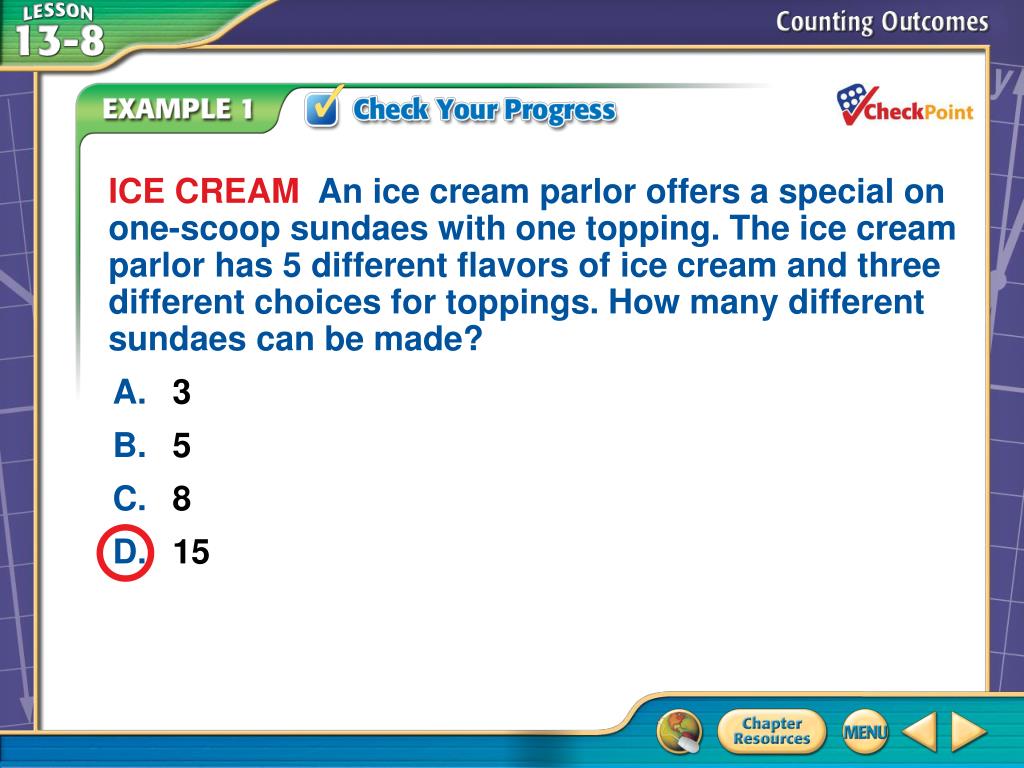 LESSON 13-8

Counting Outcomes

EXAMPLE 1 Check Your Progress

CheckPoint

ICE CREAM An ice cream parlor offers a special on one-scoop sundaes with one topping. The ice cream parlor has 5 different flavors of ice cream and three different choices for toppings. How many different sundaes can be made?

A. 3

B. 5

C. 8

D. 15

Chapter Resources

MENU